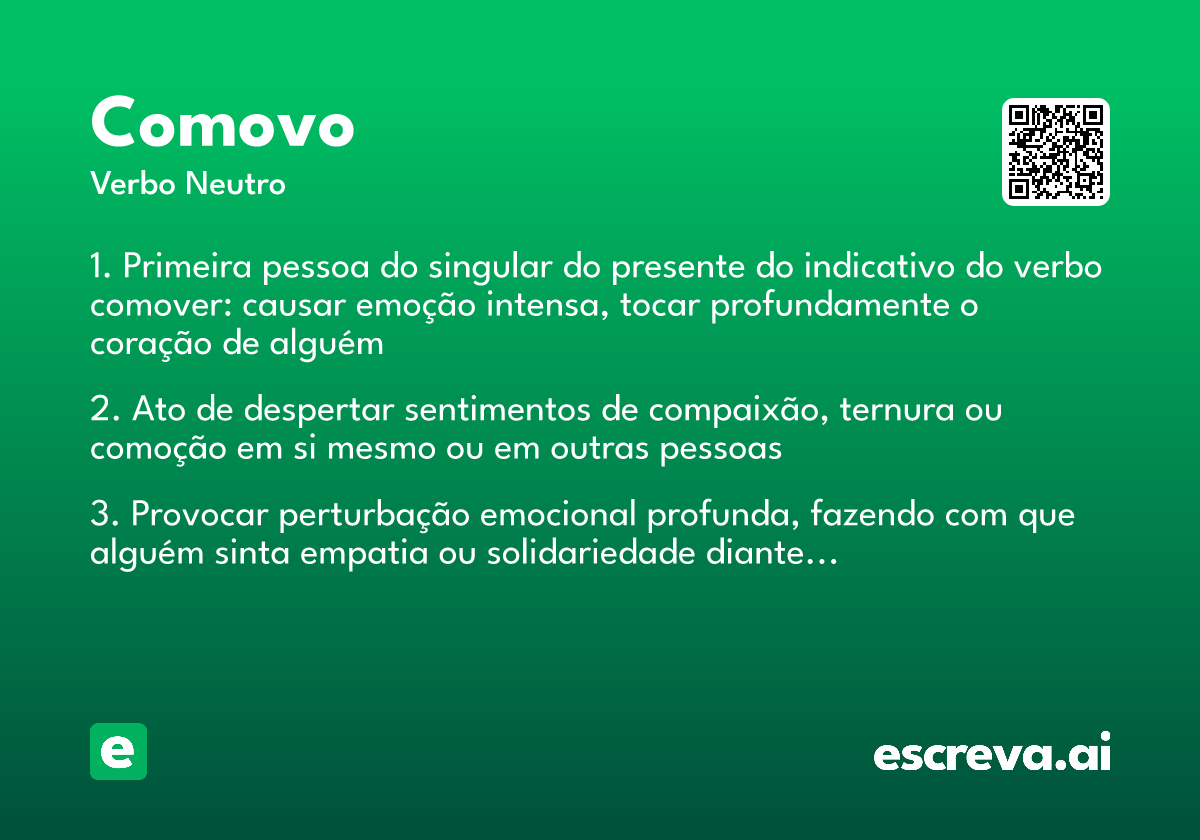 Comovo
Verbo Neutro

1. Primeira pessoa do singular do presente do indicativo do verbo comover: causar emoção intensa, tocar profundamente o coração de alguém

2. Ato de despertar sentimentos de compaixão, ternura ou comoção em si mesmo ou em outras pessoas

3. Provocar perturbação emocional profunda, fazendo com que alguém sinta empatia ou solidariedade diante...

e

escreva.ai